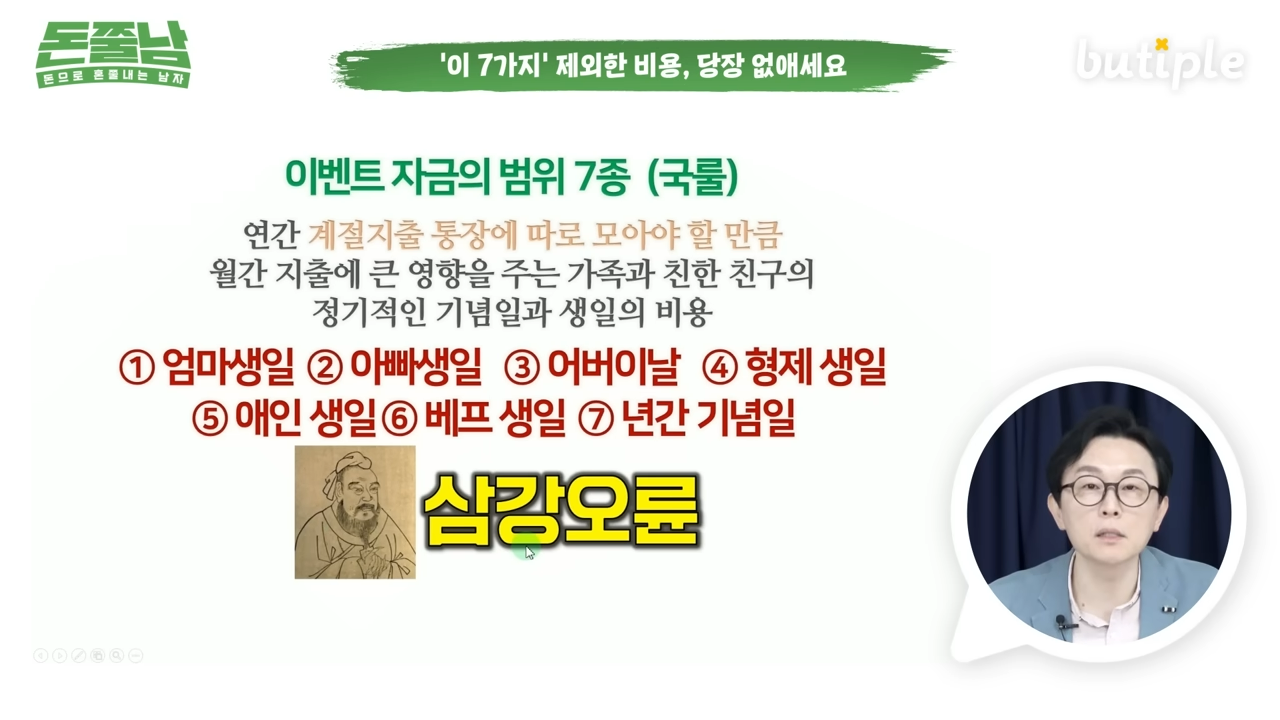 돈쭐남
돈으로 혼쭐내는 남자

'이 7가지' 제외한 비용, 당장 없애세요

butiple

이벤트 자금의 범위 7종 (국룰)

연간 계절지출 통장에 따로 모아야 할 만큼 월간 지출에 큰 영향을 주는 가족과 친한 친구의 정기적인 기념일과 생일의 비용

① 엄마생일 ② 아빠생일 ③ 어버이날 ④ 형제 생일 ⑤ 애인 생일 ⑥ 베프 생일 ⑦ 년간 기념일

삼강오륜